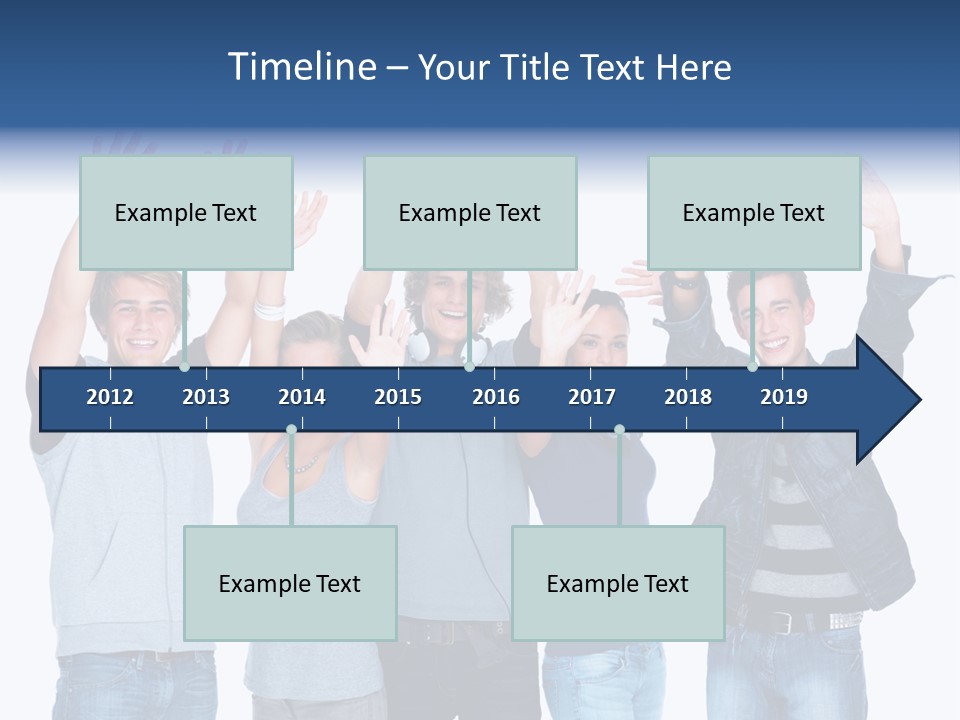 Timeline – Your Title Text Here

Example Text

Example Text

Example Text

2012 2013 2014 2015 2016 2017 2018 2019

Example Text

Example Text